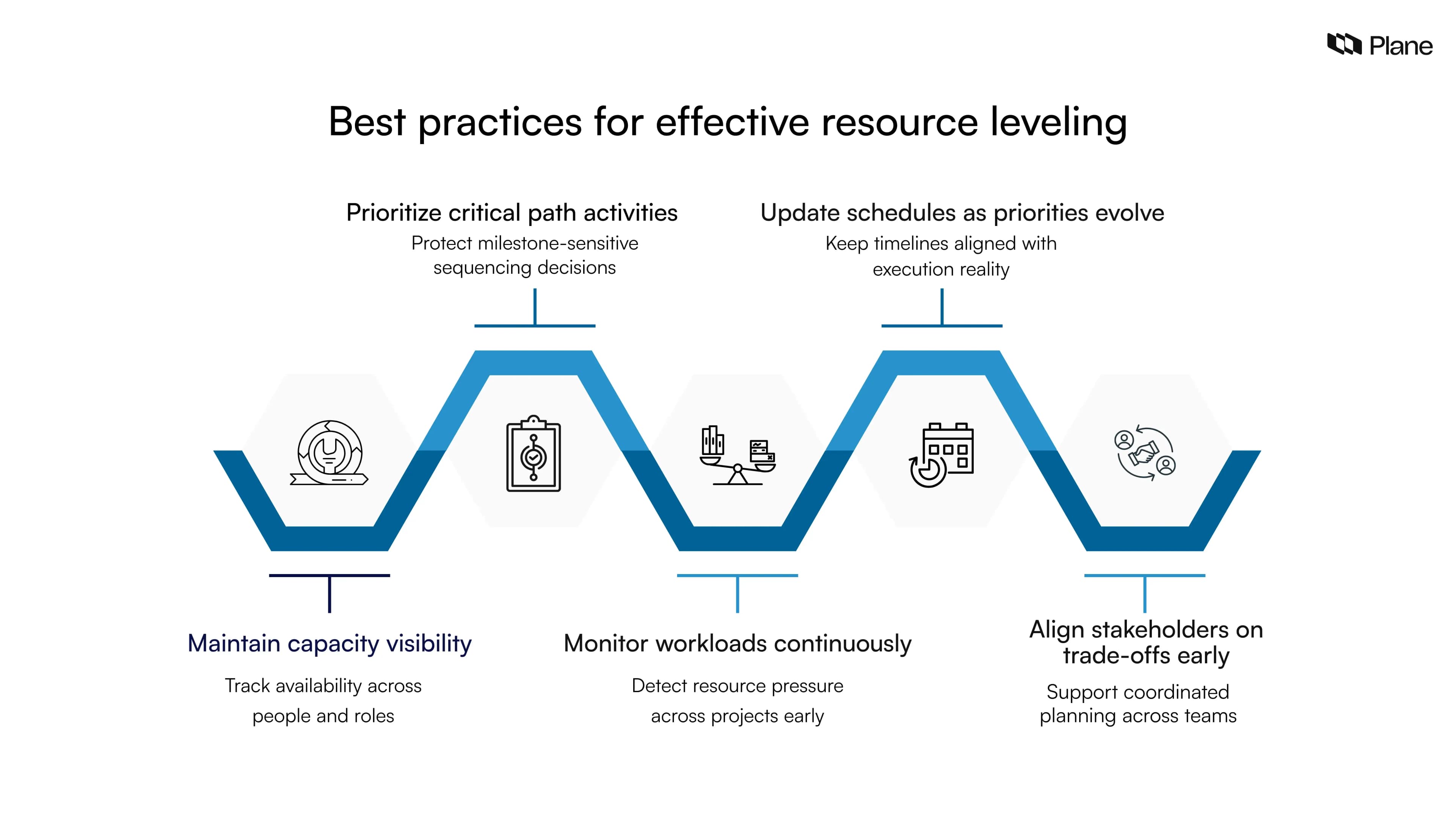 Plane

Best practices for effective resource leveling

Prioritize critical path activities
Protect milestone-sensitive sequencing decisions

Update schedules as priorities evolve
Keep timelines aligned with execution reality

Maintain capacity visibility
Track availability across people and roles

Monitor workloads continuously
Detect resource pressure across projects early

Align stakeholders on trade-offs early
Support coordinated planning across teams